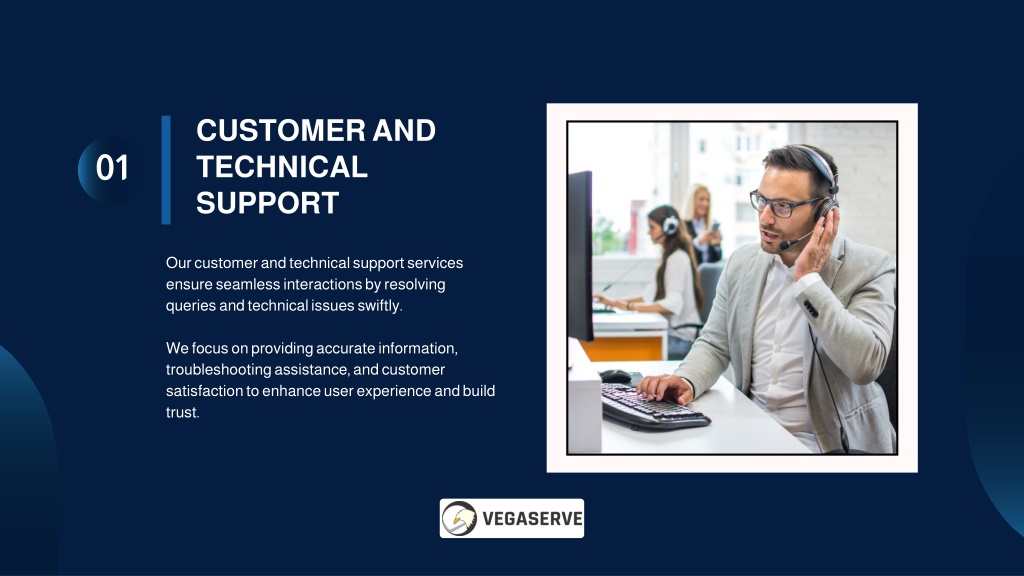 01

CUSTOMER AND TECHNICAL SUPPORT

Our customer and technical support services ensure seamless interactions by resolving queries and technical issues swiftly.

We focus on providing accurate information, troubleshooting assistance, and customer satisfaction to enhance user experience and build trust.

VEGASERVE